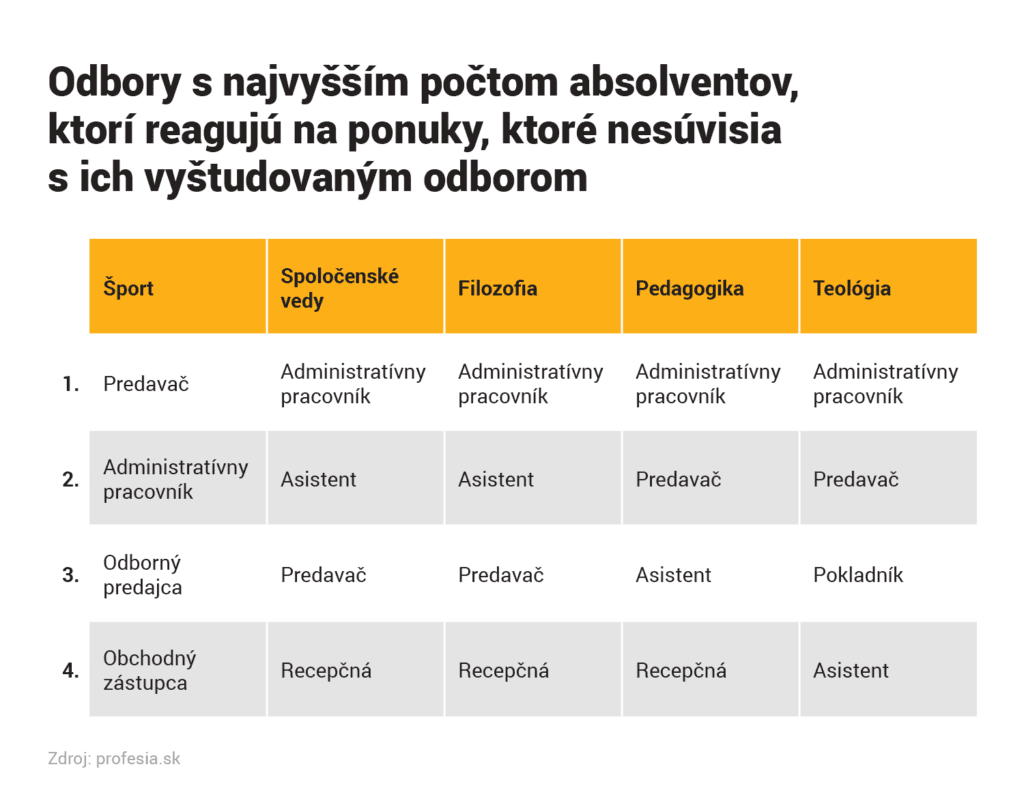 Odbory s najvyšším počtom absolventov, ktorí reagujú na ponuky, ktoré nesúvisia s ich vyštudovaným odborom

| | Šport | Spoločenské vedy | Filozofia | Pedagogika | Teológia |
|---|---|---|---|---|---|
| 1. | Predavač | Administratívny pracovník | Administratívny pracovník | Administratívny pracovník | Administratívny pracovník |
| 2. | Administratívny pracovník | Asistent | Asistent | Predavač | Predavač |
| 3. | Odborný predajca | Predavač | Predavač | Asistent | Pokladník |
| 4. | Obchodný zástupca | Recepčná | Recepčná | Recepčná | Asistent |

Zdroj: profesia.sk